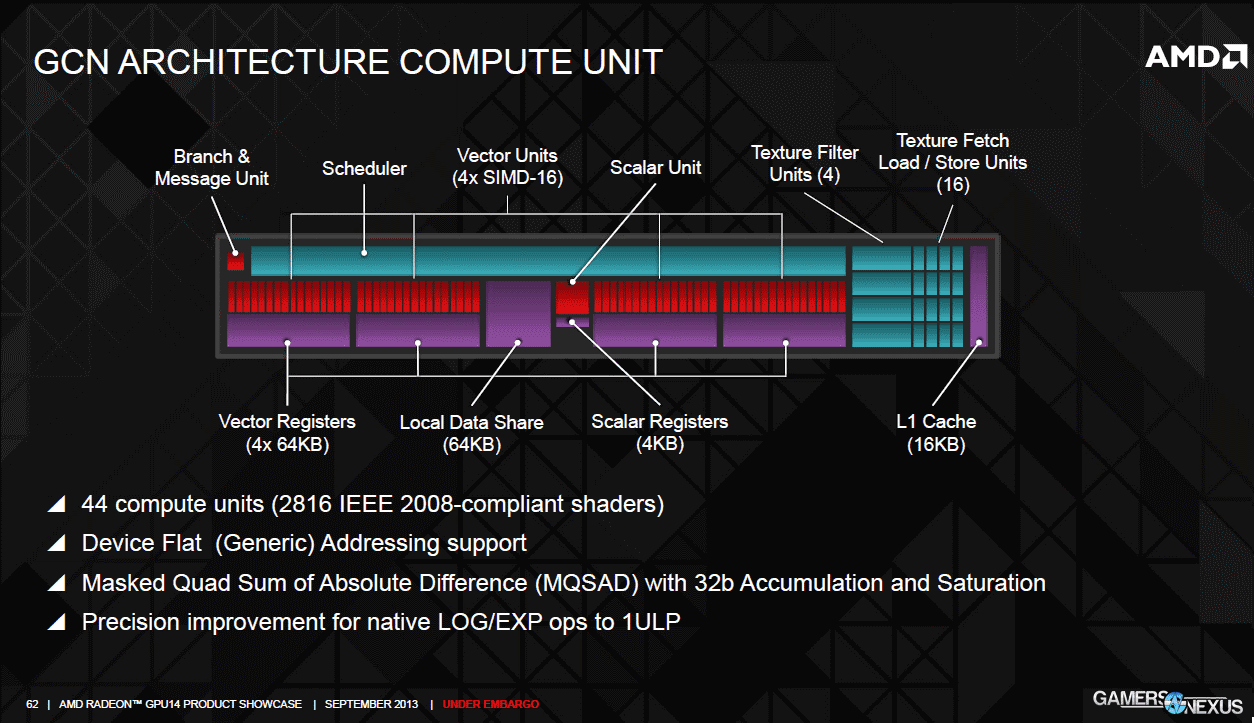 GCN ARCHITECTURE COMPUTE UNIT

AMD

Branch & Message Unit

Scheduler

Vector Units (4x SIMD-16)

Scalar Unit

Texture Filter Units (4)

Texture Fetch Load / Store Units (16)

Vector Registers (4x 64KB)

Local Data Share (64KB)

Scalar Registers (4KB)

L1 Cache (16KB)

44 compute units (2816 IEEE 2008-compliant shaders)

Device Flat (Generic) Addressing support

Masked Quad Sum of Absolute Difference (MQSAD) with 32b Accumulation and Saturation

Precision improvement for native LOG/EXP ops to 1ULP

62 | AMD RADEON™ GPU14 PRODUCT SHOWCASE | SEPTEMBER 2013 | UNDER EMBARGO

GAMERS NEXUS